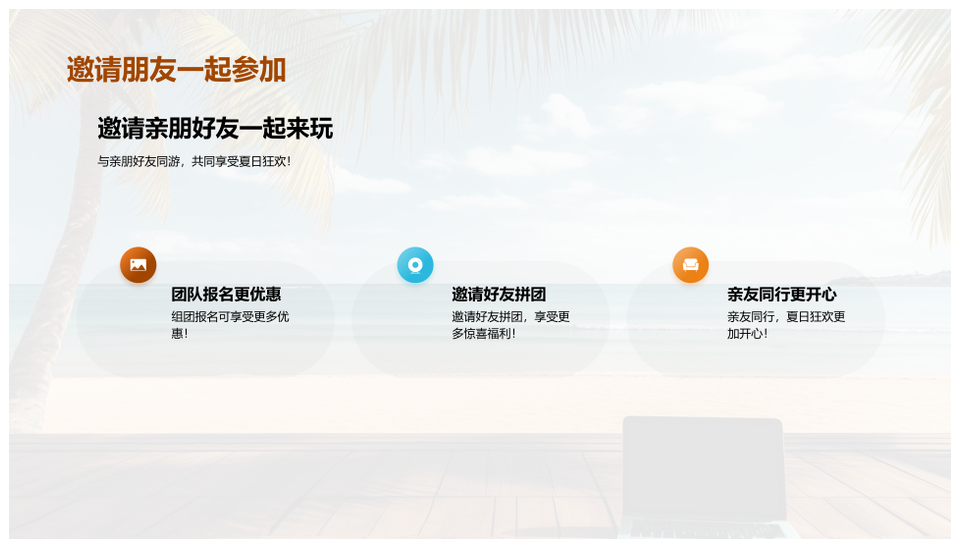 邀请朋友一起参加

邀请亲朋好友一起来玩

与亲朋好友同游，共同享受夏日狂欢！

团队报名更优惠

组团报名可享受更多优惠！

邀请好友拼团

邀请好友拼团，享受更多惊喜福利！

亲友同行更开心

亲友同行，夏日狂欢更加开心！